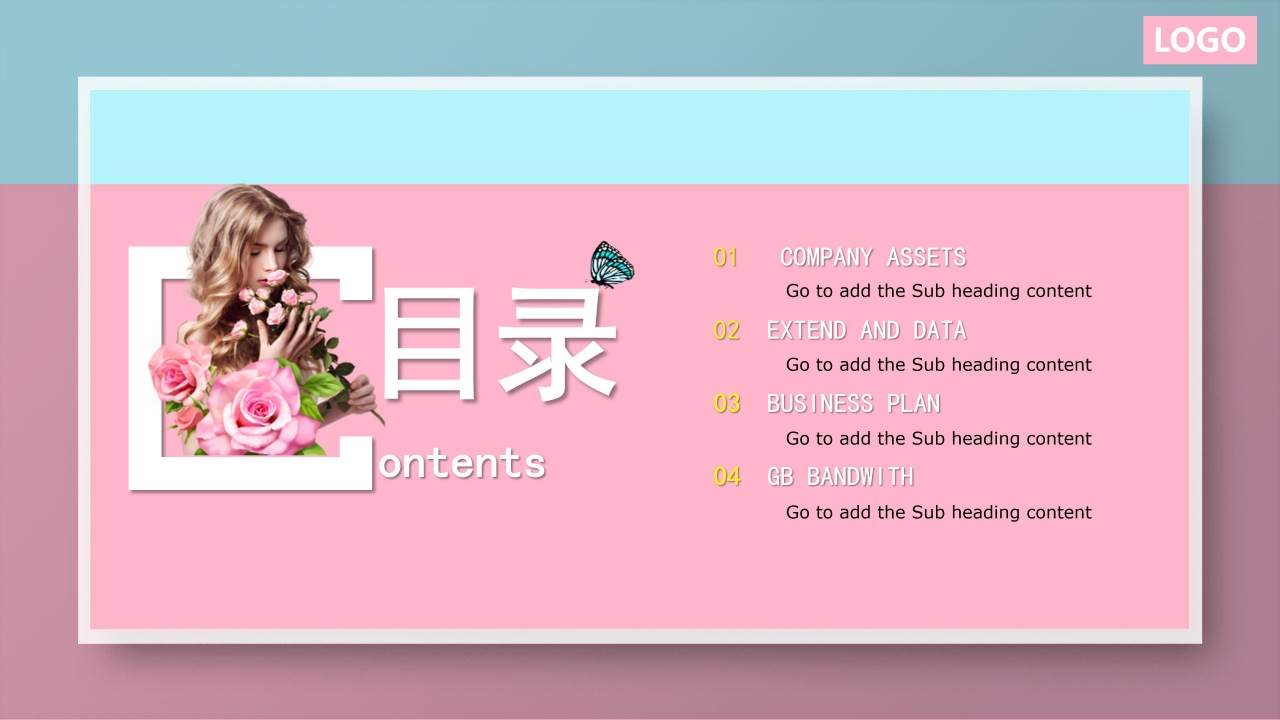 LOGO

目录

Contents

01 COMPANY ASSETS
Go to add the Sub heading content

02 EXTEND AND DATA
Go to add the Sub heading content

03 BUSINESS PLAN
Go to add the Sub heading content

04 GB BANDWITH
Go to add the Sub heading content